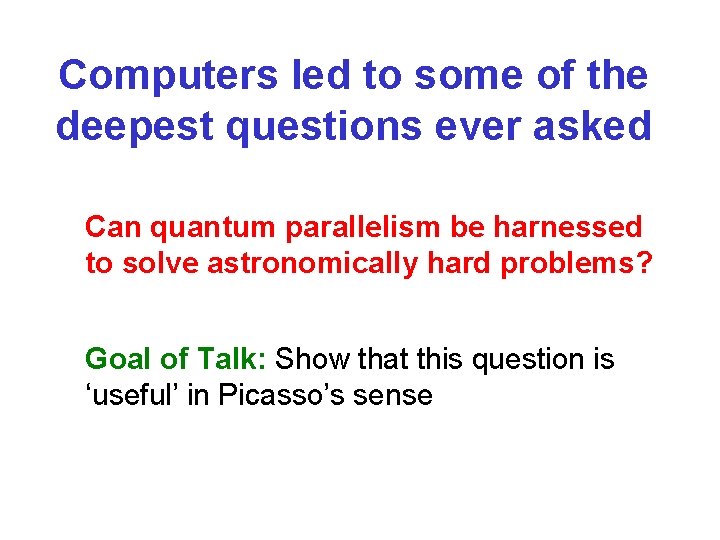 Computers led to some of the deepest questions ever asked

Can quantum parallelism be harnessed to solve astronomically hard problems?

Goal of Talk: Show that this question is ‘useful’ in Picasso’s sense